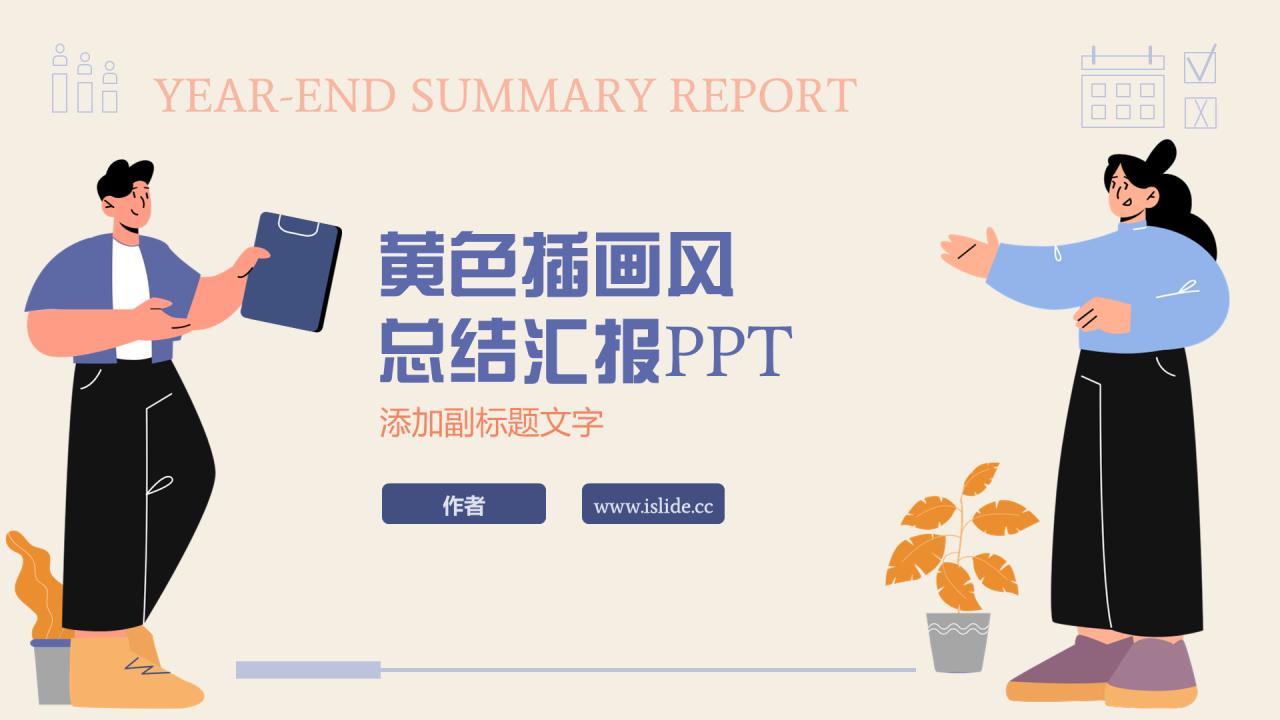 YEAR-END SUMMARY REPORT

黄色插画风
总结汇报PPT

添加副标题文字

作者

www.islide.cc